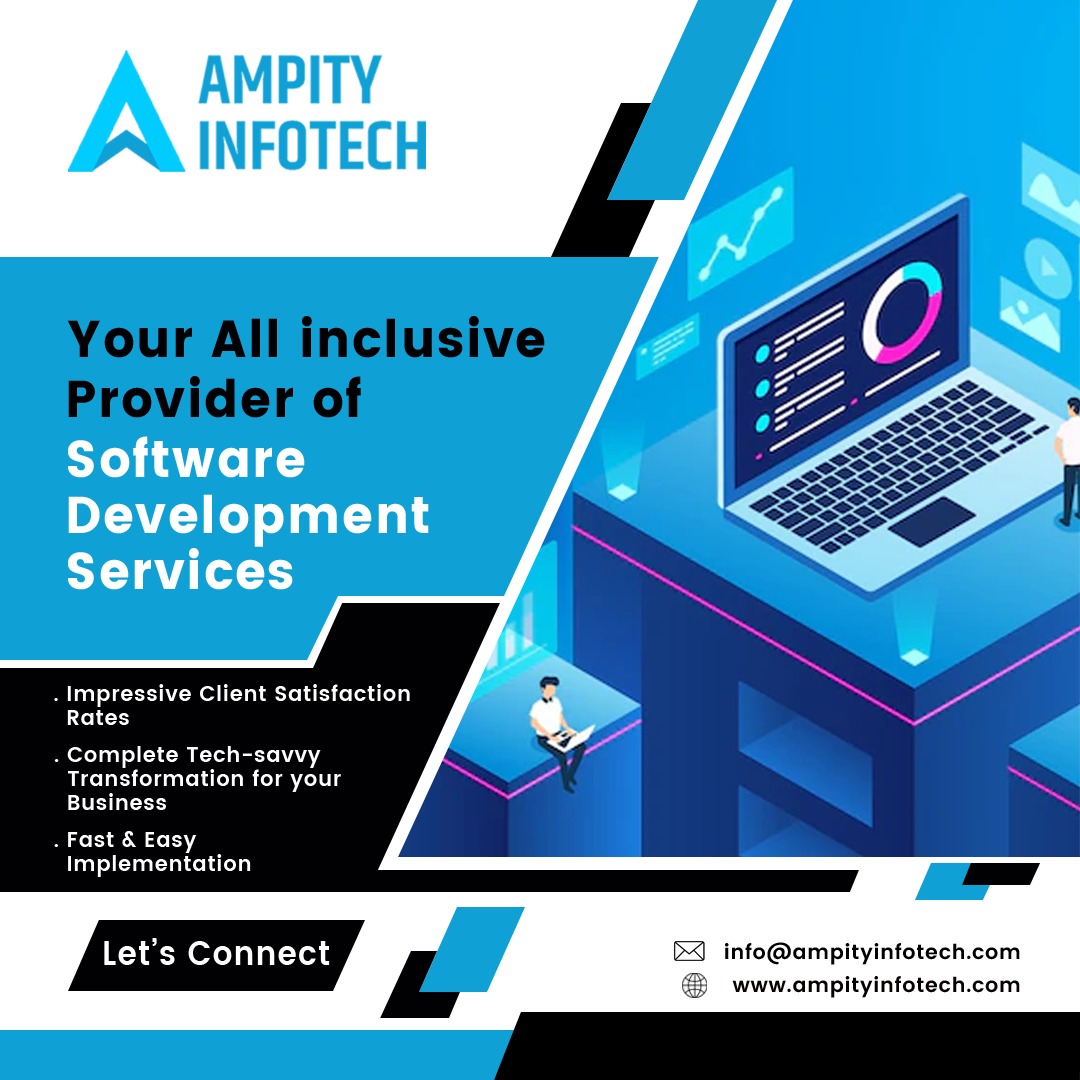 AMPITY INFOTECH

Your All inclusive Provider of Software Development Services

. Impressive Client Satisfaction Rates

. Complete Tech-savvy Transformation for your Business

. Fast & Easy Implementation

Let's Connect

info@ampityinfotech.com
www.ampityinfotech.com